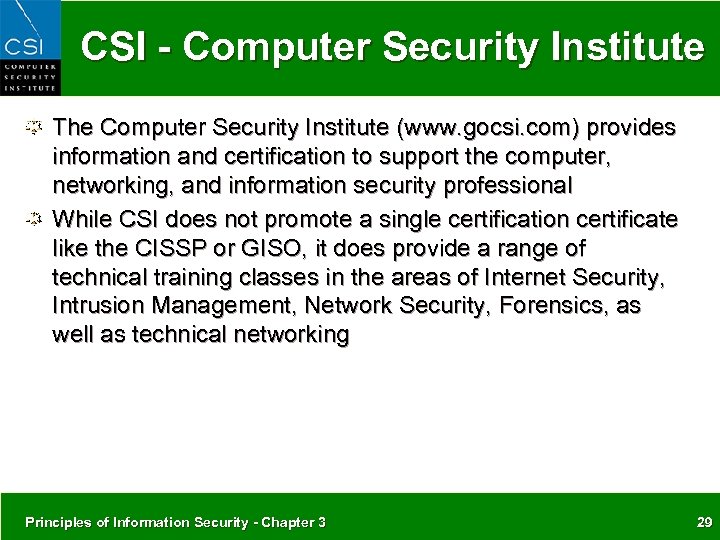 CSI
COMPUTER
SECURITY
INSTITUTE

CSI - Computer Security Institute

The Computer Security Institute (www.gocsi.com) provides information and certification to support the computer, networking, and information security professional

While CSI does not promote a single certification certificate like the CISSP or GISO, it does provide a range of technical training classes in the areas of Internet Security, Intrusion Management, Network Security, Forensics, as well as technical networking

Principles of Information Security - Chapter 3

29